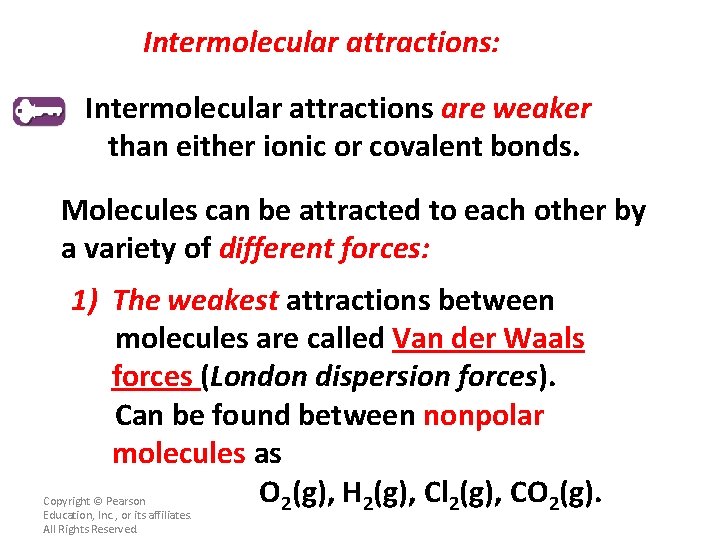 Intermolecular attractions:

Intermolecular attractions are weaker than either ionic or covalent bonds.

Molecules can be attracted to each other by a variety of different forces:

1) The weakest attractions between molecules are called Van der Waals forces (London dispersion forces). Can be found between nonpolar molecules as

$O_2(g)$, $H_2(g)$, $Cl_2(g)$, $CO_2(g)$.

Copyright © Pearson Education, Inc., or its affiliates. All Rights Reserved.